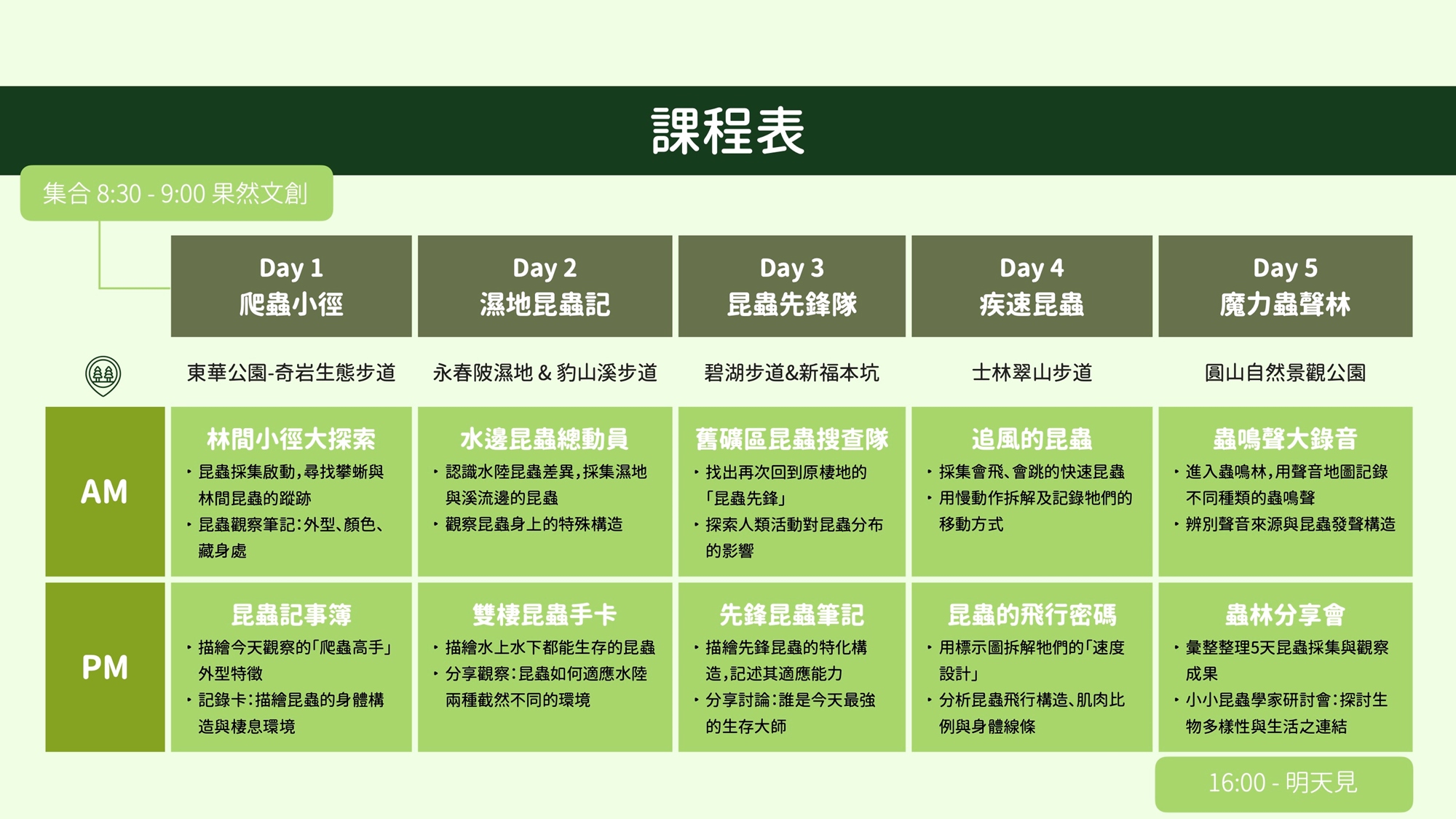 課程表

集合 8:30 - 9:00 果然文創

| | Day 1 爬蟲小徑 | Day 2 濕地昆蟲記 | Day 3 昆蟲先鋒隊 | Day 4 疾速昆蟲 | Day 5 魔力蟲聲林 |
|---|---|---|---|---|---|
| | 東華公園-奇岩生態步道 | 永春陂濕地 & 豹山溪步道 | 碧湖步道&新福本坑 | 士林翠山步道 | 圓山自然景觀公園 |
| AM | 林間小徑大探索 • 昆蟲採集啟動，尋找攀蜥與林間昆蟲的蹤跡 • 昆蟲觀察筆記：外型、顏色、藏身處 | 水邊昆蟲總動員 • 認識水陸昆蟲差異，採集濕地與溪流邊的昆蟲 • 觀察昆蟲身上的特殊構造 | 舊礦區昆蟲搜查隊 • 找出再次回到原棲地的「昆蟲先鋒」 • 探索人類活動對昆蟲分布的影響 | 追風的昆蟲 • 採集會飛、會跳的快速昆蟲 • 用慢動作拆解及記錄牠們的移動方式 | 蟲鳴聲大錄音 • 進入蟲鳴林，用聲音地圖記錄不同種類的蟲鳴聲 • 辨別聲音來源與昆蟲發聲構造 |
| PM | 昆蟲記事簿 • 描繪今天觀察的「爬蟲高手」外型特徵 • 記錄卡：描繪昆蟲的身體構造與棲息環境 | 雙棲昆蟲手卡 • 描繪水上水下都能生存的昆蟲 • 分享觀察：昆蟲如何適應水陸兩種截然不同的環境 | 先鋒昆蟲筆記 • 描繪先鋒昆蟲的特化構造，記述其適應能力 • 分享討論：誰是今天最強的生存大師 | 昆蟲的飛行密碼 • 用標示圖拆解牠們的「速度設計」 • 分析昆蟲飛行構造、肌肉比例與身體線條 | 蟲林分享會 • 彙整整理5天昆蟲採集與觀察成果 • 小小昆蟲學家研討會：探討生物多樣性與生活之連結 |

16:00 - 明天見